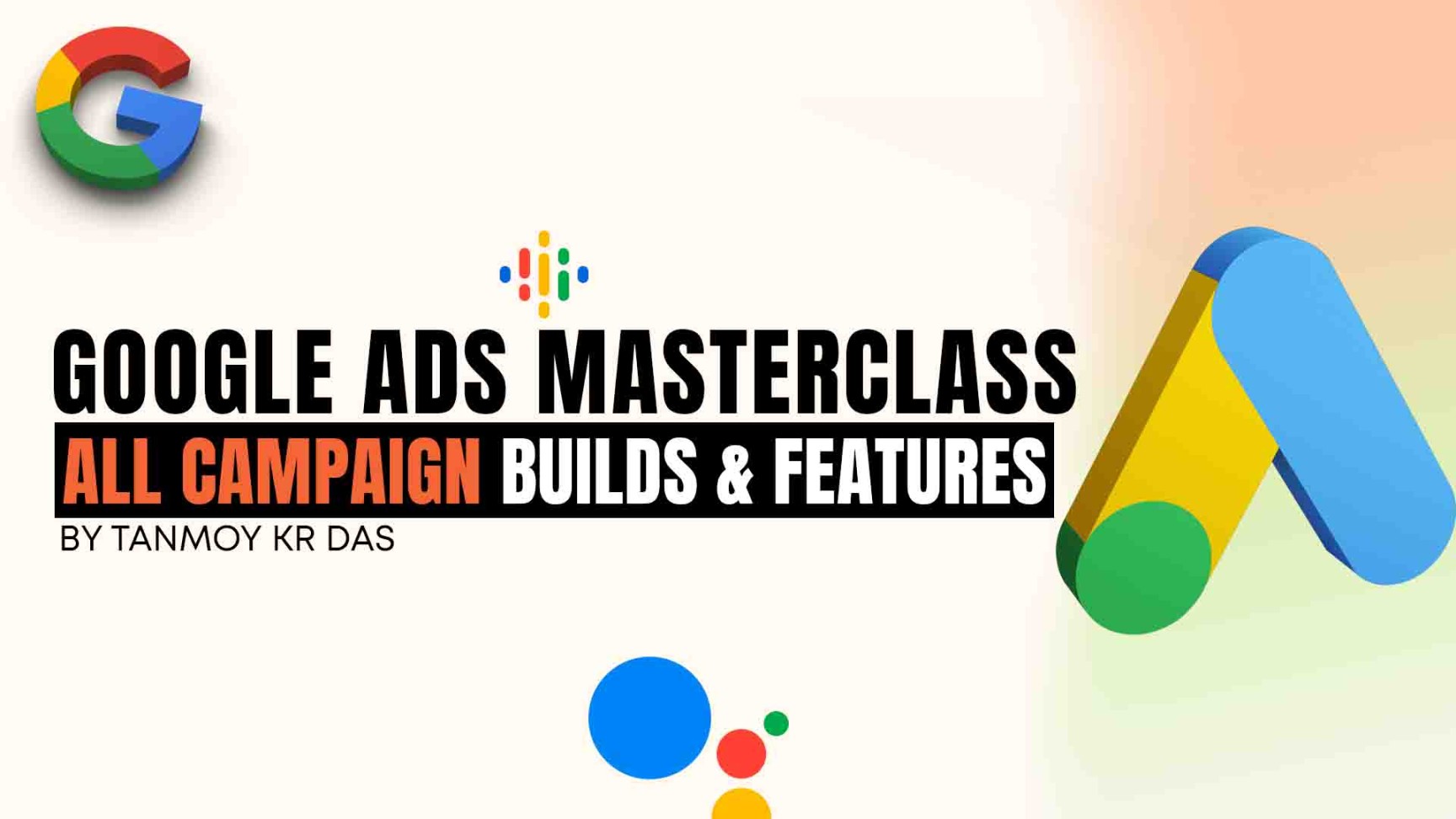 GOOGLE ADS MASTERCLASS

ALL CAMPAIGN BUILDS & FEATURES

BY TANMOY KR DAS